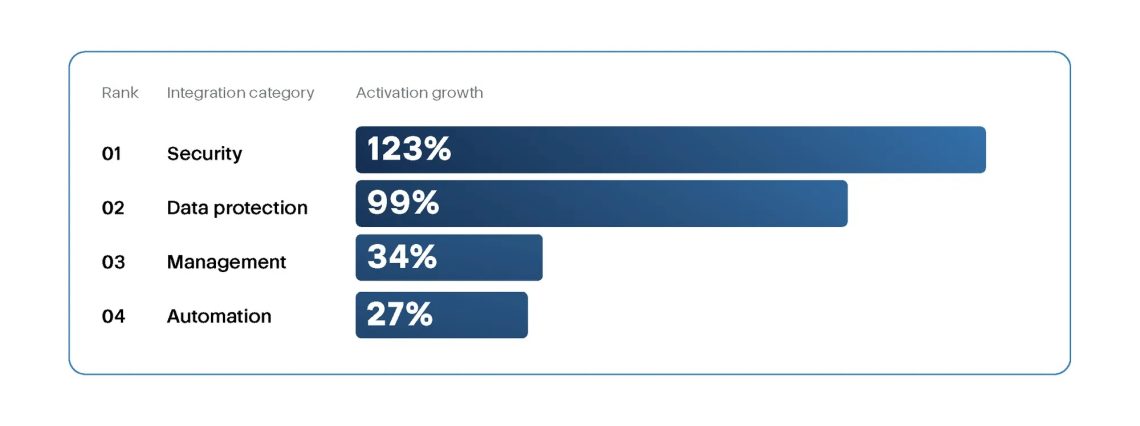 | Rank | Integration category | Activation growth |
|---|---|---|
| 01 | Security | 123% |
| 02 | Data protection | 99% |
| 03 | Management | 34% |
| 04 | Automation | 27% |